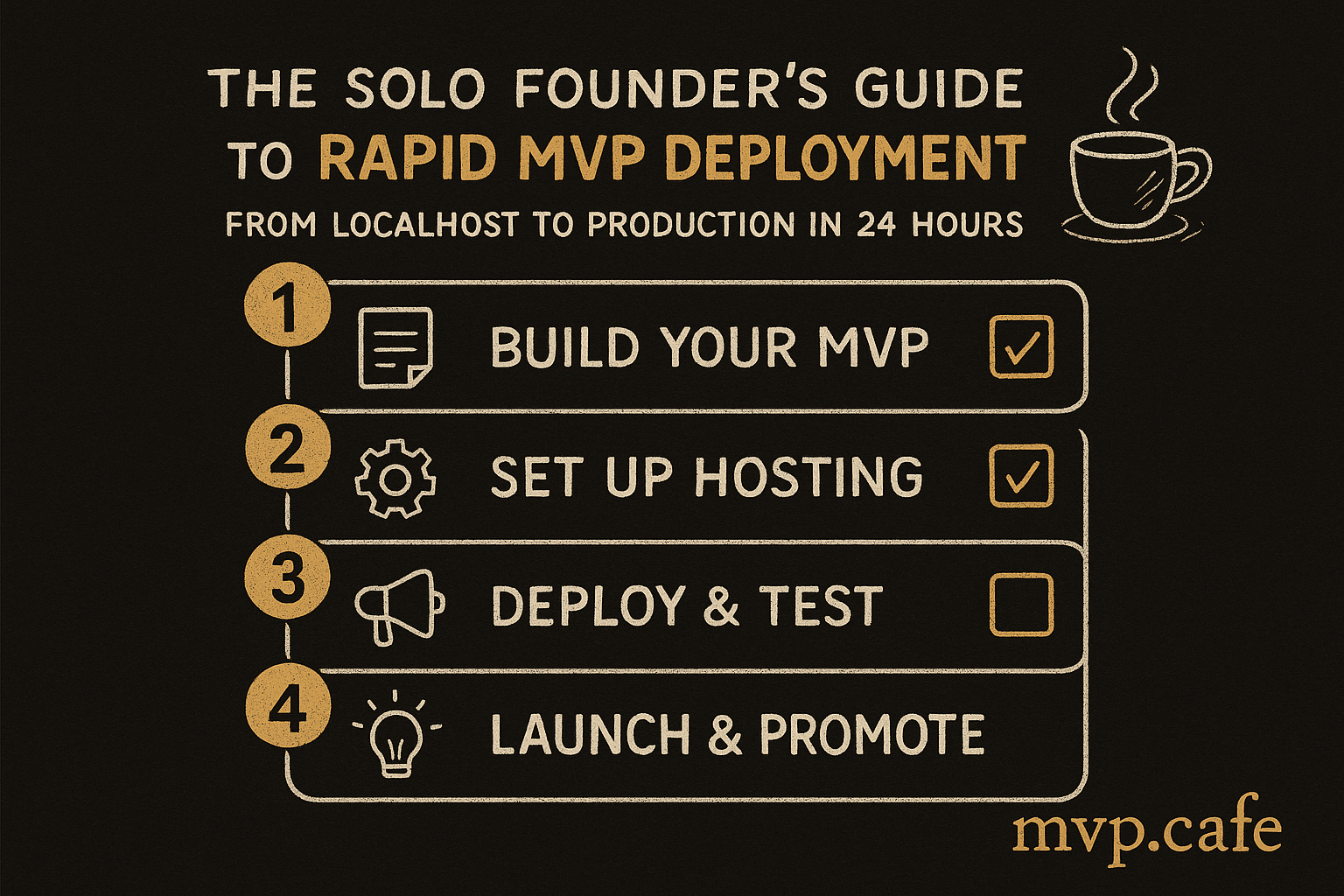 THE SOLO FOUNDER'S GUIDE TO RAPID MVP DEPLOYMENT

FROM LOCALHOST TO PRODUCTION IN 24 HOURS

1 BUILD YOUR MVP

2 SET UP HOSTING

3 DEPLOY & TEST

4 LAUNCH & PROMOTE

mvp.cafe